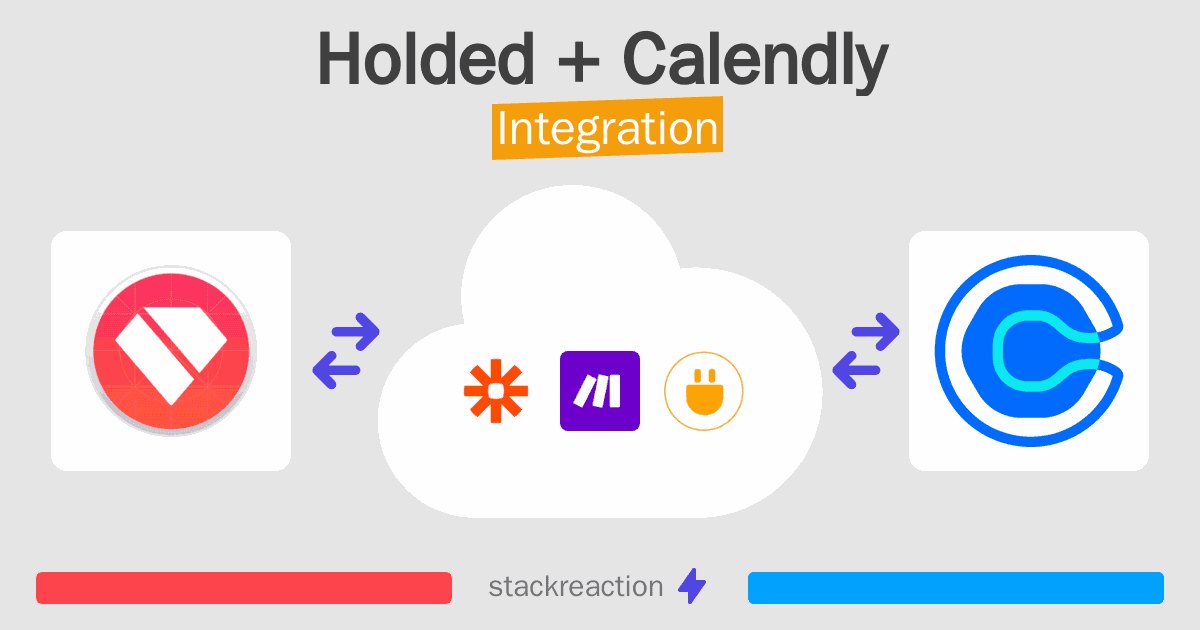 Holded + Calendly
Integration

stackreaction